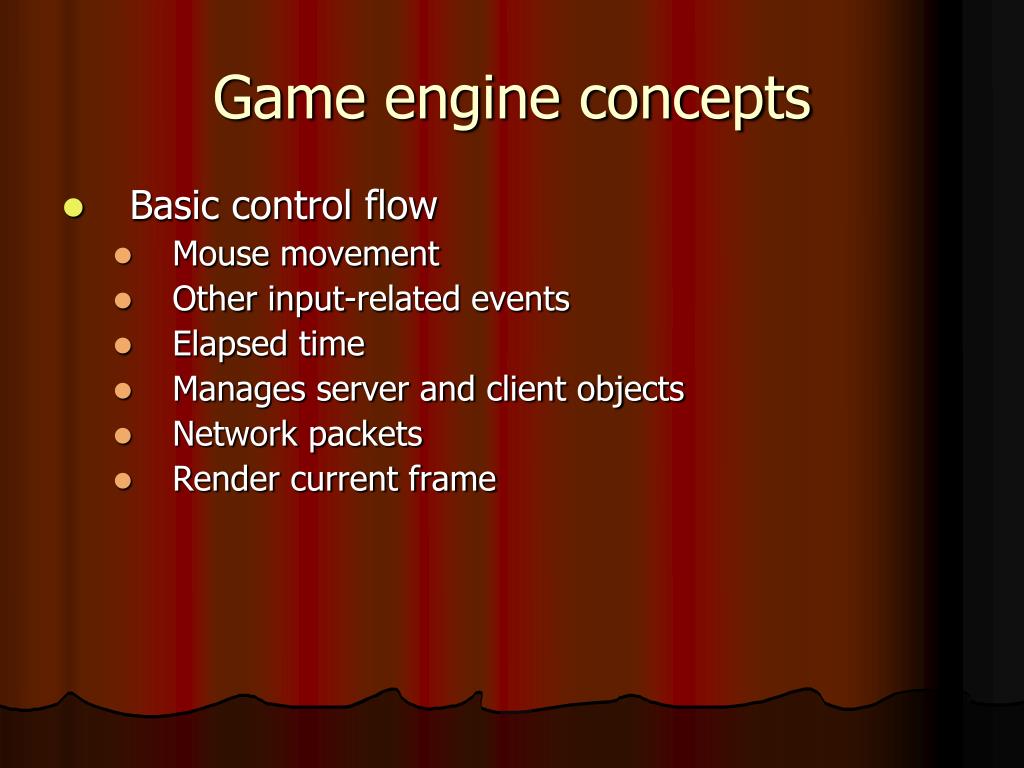 Game engine concepts

- Basic control flow
  - Mouse movement
  - Other input-related events
  - Elapsed time
  - Manages server and client objects
  - Network packets
  - Render current frame